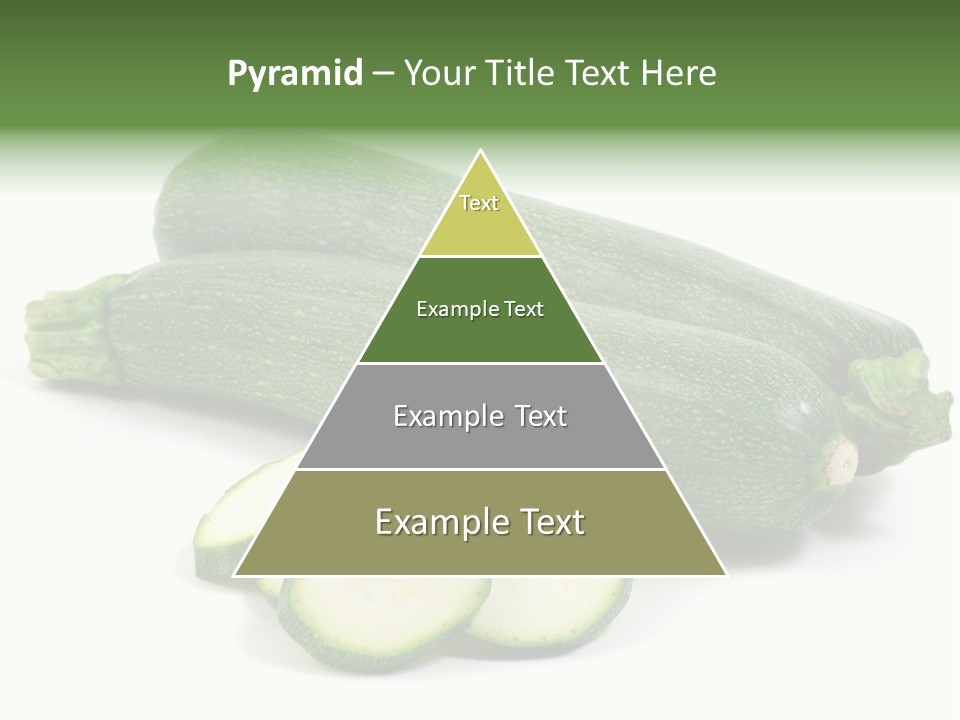 Pyramid – Your Title Text Here

Text

Example Text

Example Text

Example Text